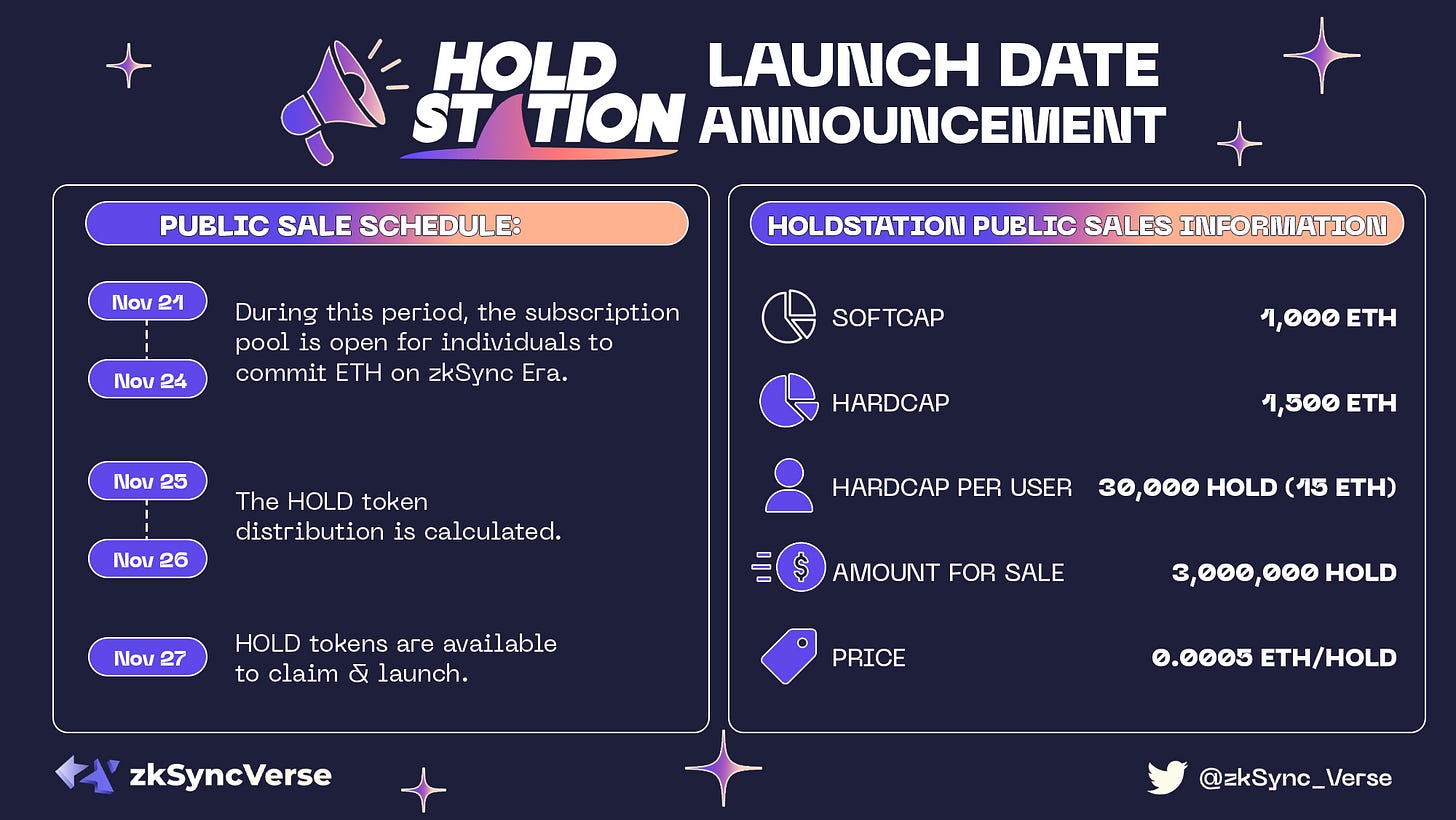 HOLD STATION LAUNCH DATE ANNOUNCEMENT

PUBLIC SALE SCHEDULE:

Nov 21
Nov 24
During this period, the subscription pool is open for individuals to commit ETH on zkSync Era.

Nov 25
Nov 26
The HOLD token distribution is calculated.

Nov 27
HOLD tokens are available to claim & launch.

HOLDSTATION PUBLIC SALES INFORMATION

| | |
|---|---|
| SOFTCAP | 1,000 ETH |
| HARDCAP | 1,500 ETH |
| HARDCAP PER USER | 30,000 HOLD (15 ETH) |
| AMOUNT FOR SALE | 3,000,000 HOLD |
| PRICE | 0.0005 ETH/HOLD |

zkSyncVerse

@zkSync_Verse